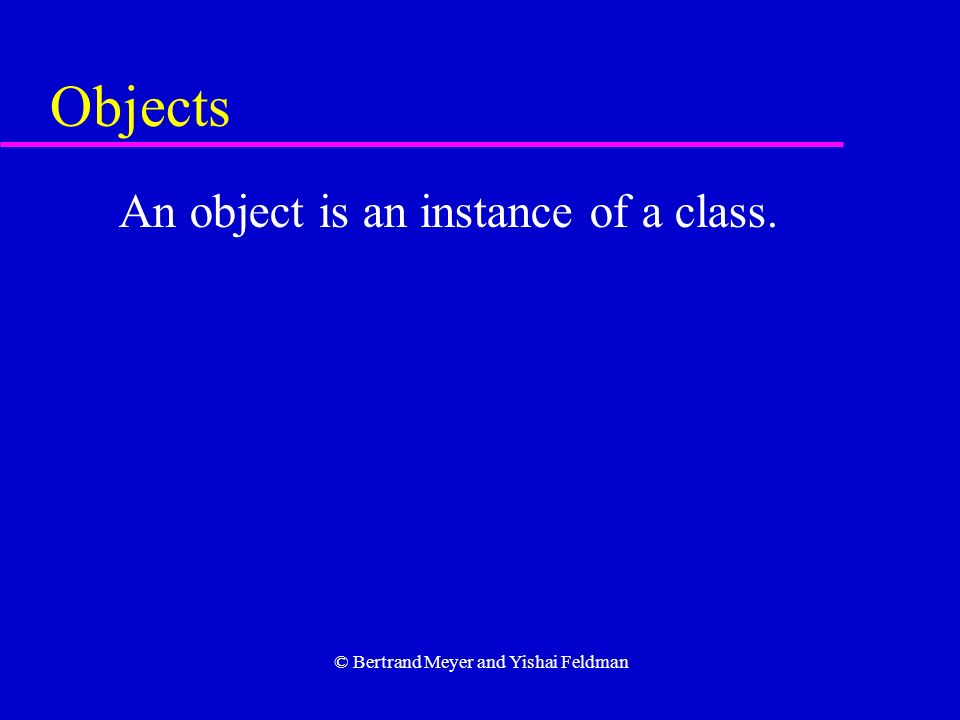 Objects

An object is an instance of a class.

© Bertrand Meyer and Yishai Feldman